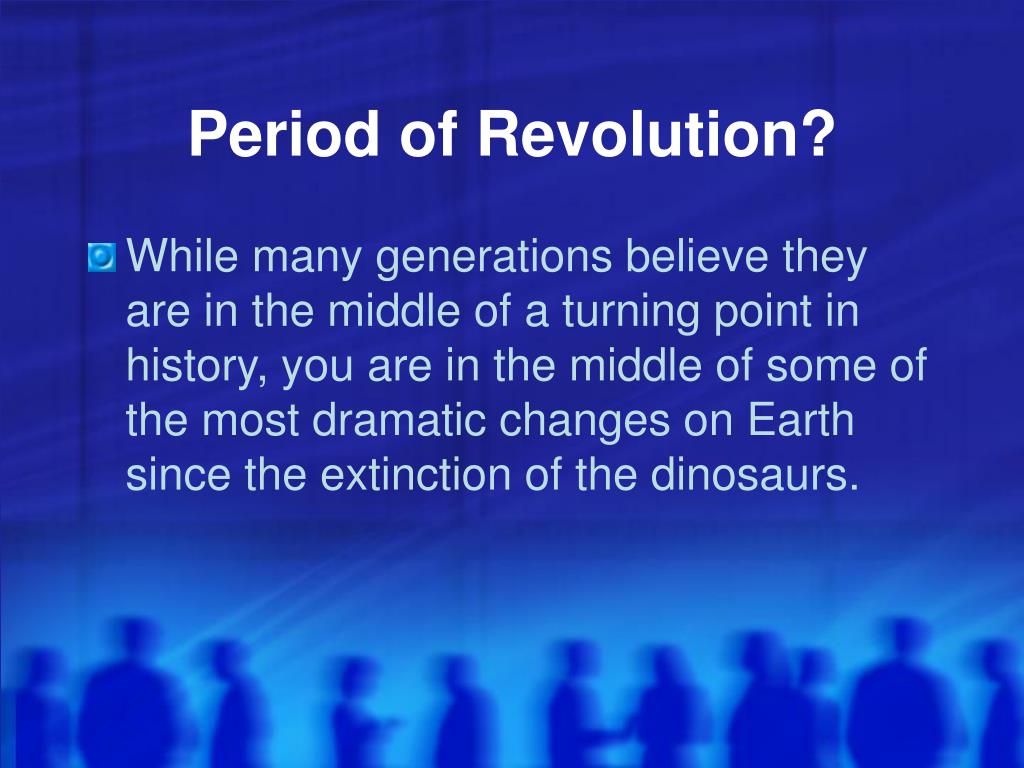 Period of Revolution?

While many generations believe they are in the middle of a turning point in history, you are in the middle of some of the most dramatic changes on Earth since the extinction of the dinosaurs.